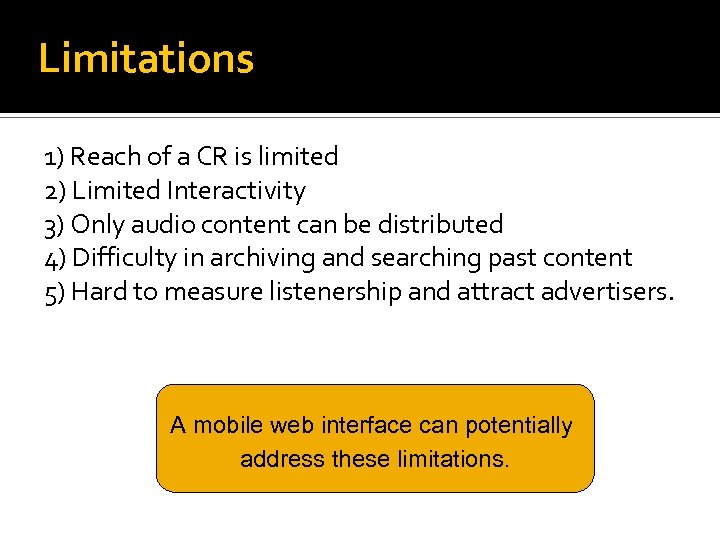 Limitations

1) Reach of a CR is limited
2) Limited Interactivity
3) Only audio content can be distributed
4) Difficulty in archiving and searching past content
5) Hard to measure listenership and attract advertisers.

A mobile web interface can potentially address these limitations.